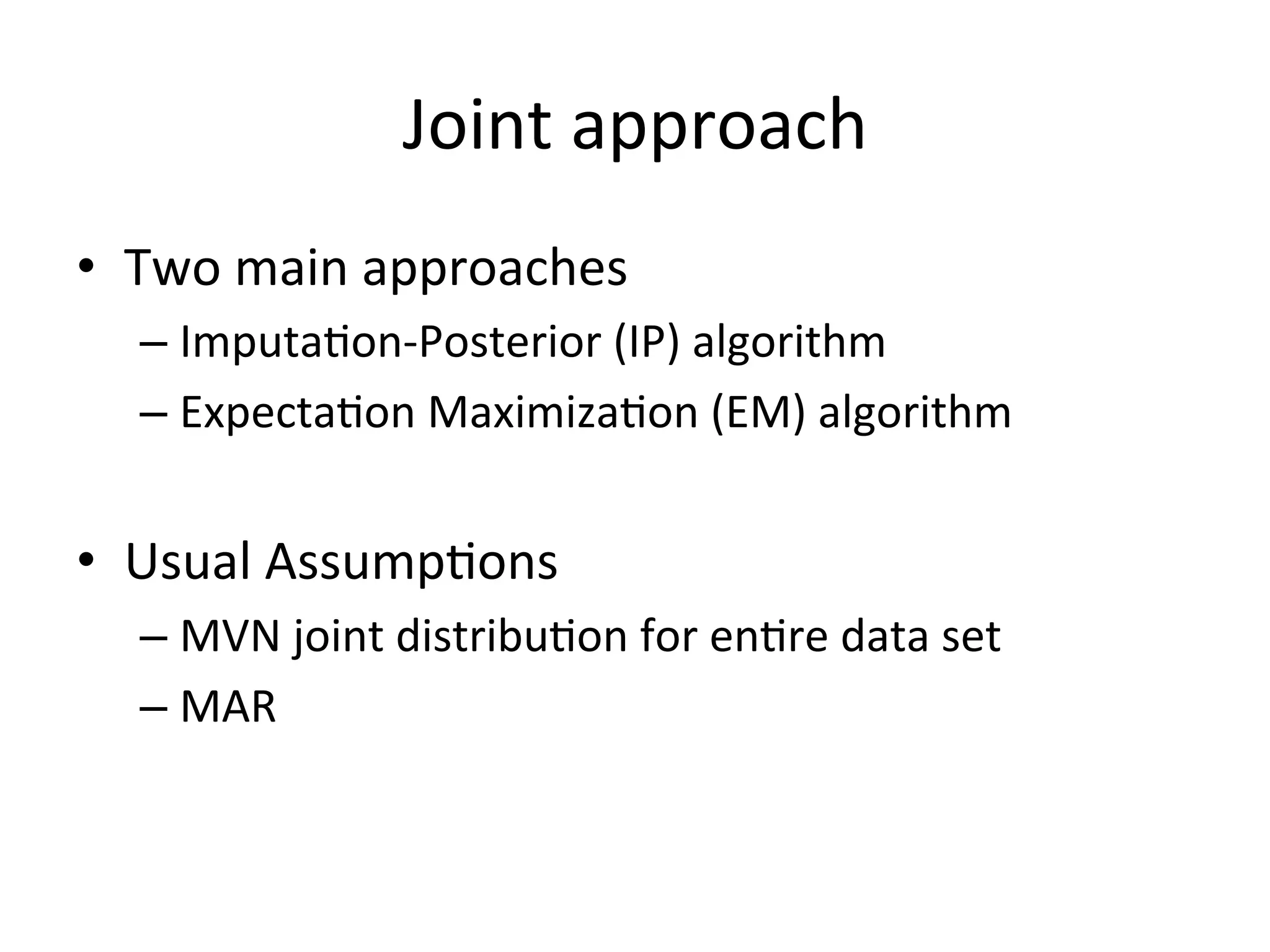 Joint approach

• Two main approaches
– Imputation-Posterior (IP) algorithm
– Expectation Maximization (EM) algorithm

• Usual Assumptions
– MVN joint distribution for entire data set
– MAR